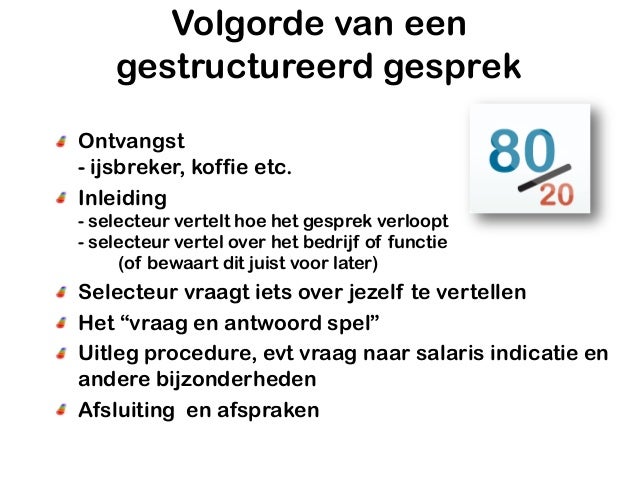 Volgorde van een gestructureerd gesprek

80
20

Ontvangst
- ijsbreker, koffie etc.

Inleiding
- selecteur vertelt hoe het gesprek verloopt
- selecteur vertel over het bedrijf of functie
(of bewaart dit juist voor later)

Selecteur vraagt iets over jezelf te vertellen

Het “vraag en antwoord spel”

Uitleg procedure, evt vraag naar salaris indicatie en andere bijzonderheden

Afsluiting en afspraken